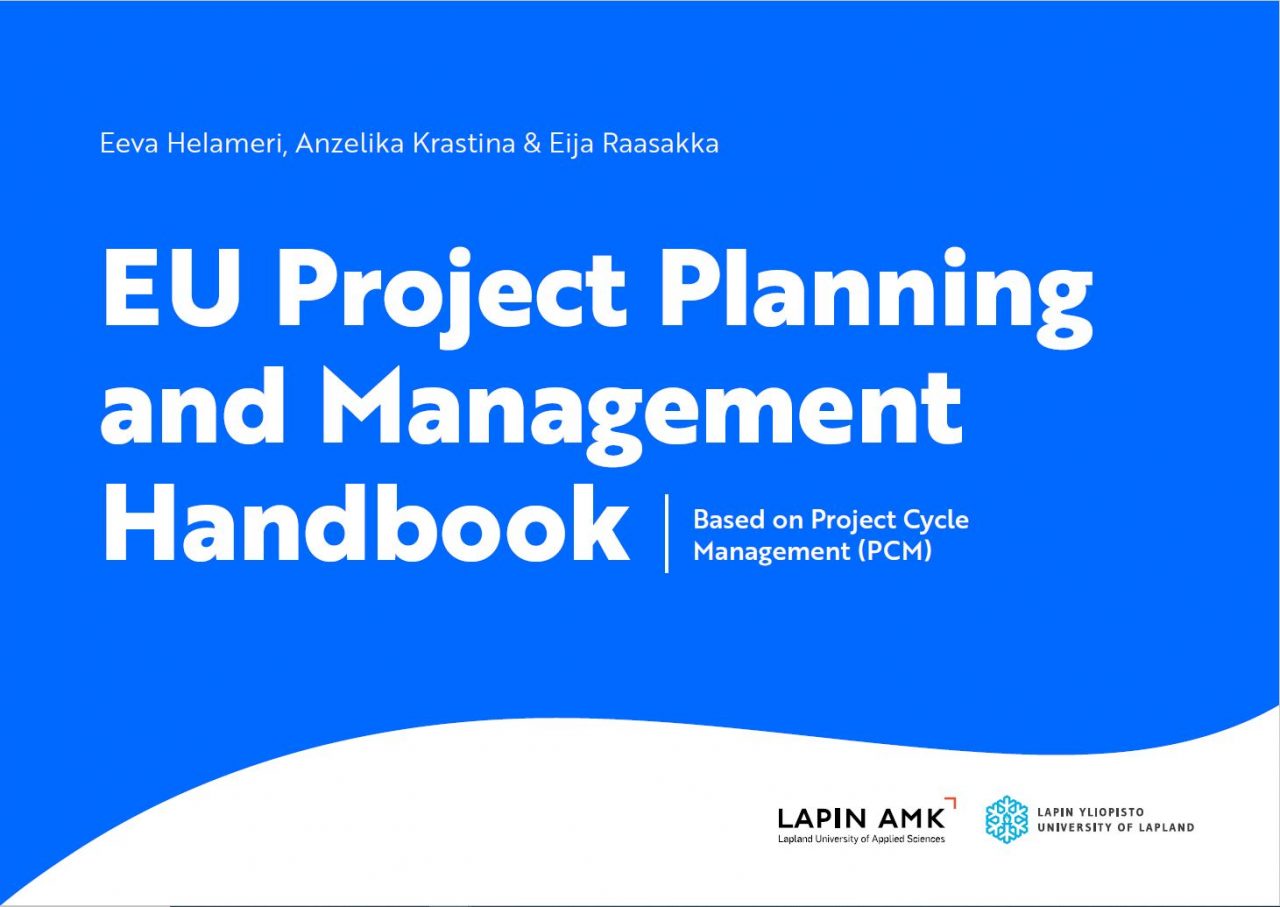 Eeva Helameri, Anzelika Krastina & Eija Raasakka

EU Project Planning and Management Handbook

Based on Project Cycle Management (PCM)

LAPIN AMK
Lapland University of Applied Sciences

LAPIN YLIOPISTO
UNIVERSITY OF LAPLAND